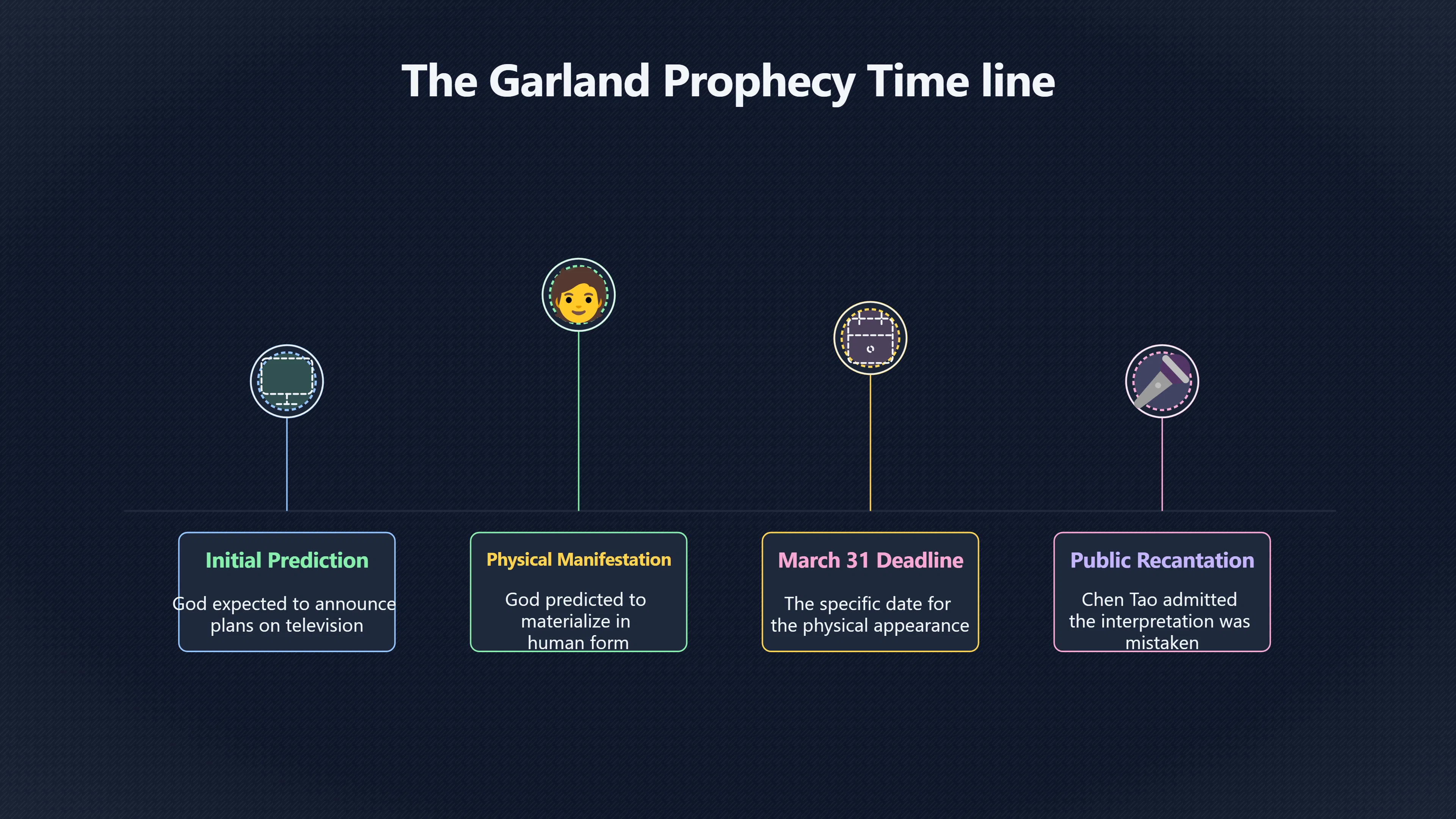 The Garland Prophecy Time line

Initial Prediction

God expected to announce plans on television

Physical Manifestation

God predicted to materialize in human form

March 31 Deadline

The specific date for the physical appearance

Public Recantation

Chen Tao admitted the interpretation was mistaken